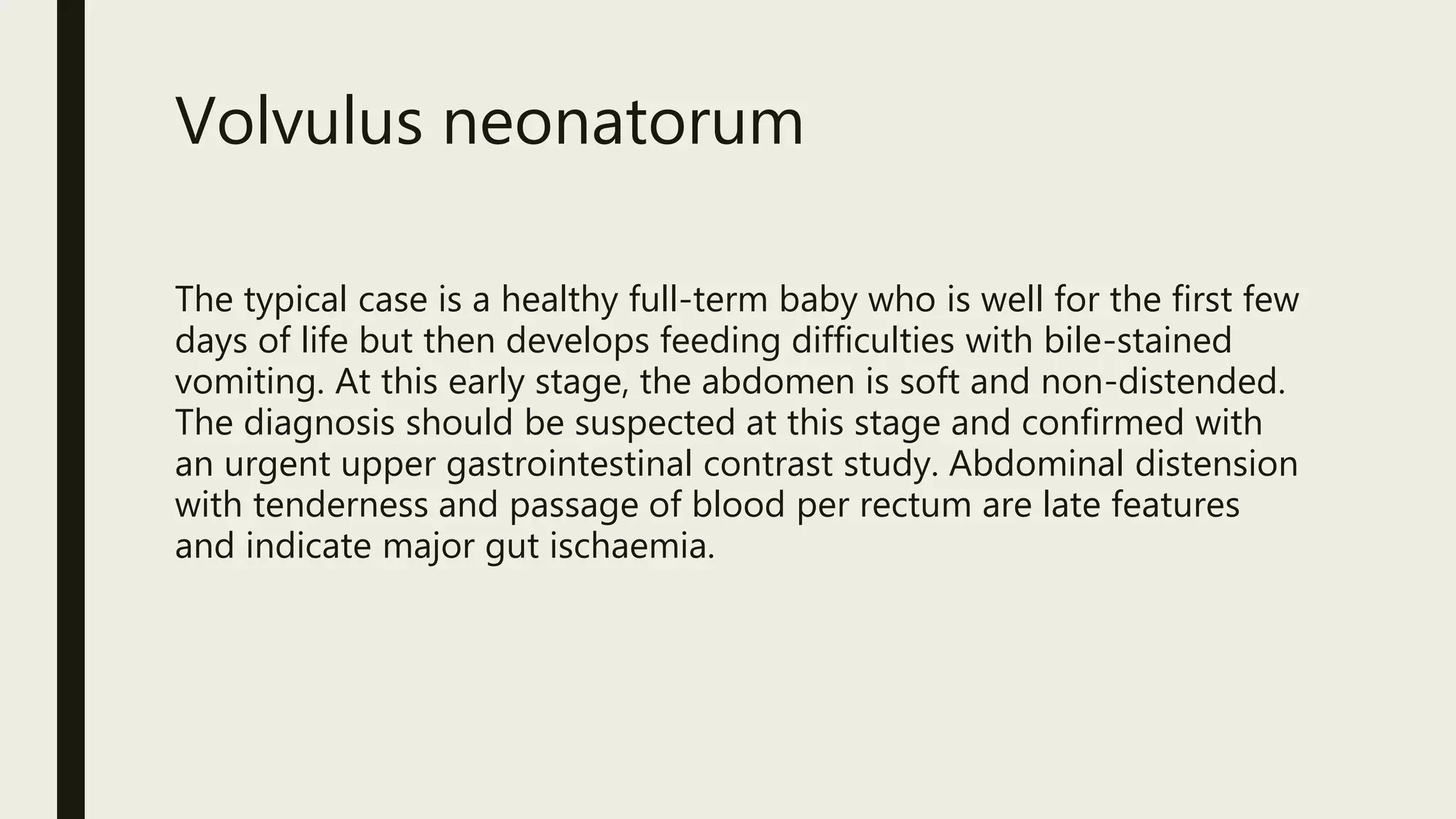 Volvulus neonatorum

The typical case is a healthy full-term baby who is well for the first few days of life but then develops feeding difficulties with bile-stained vomiting. At this early stage, the abdomen is soft and non-distended. The diagnosis should be suspected at this stage and confirmed with an urgent upper gastrointestinal contrast study. Abdominal distension with tenderness and passage of blood per rectum are late features and indicate major gut ischaemia.